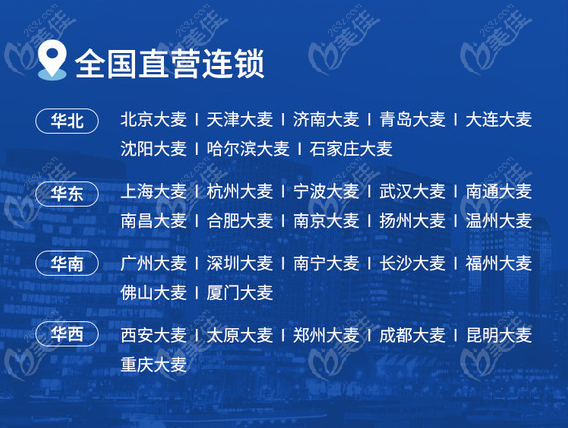 全国直营连锁

华北
北京大麦 | 天津大麦 | 济南大麦 | 青岛大麦 | 大连大麦
沈阳大麦 | 哈尔滨大麦 | 石家庄大麦

华东
上海大麦 | 杭州大麦 | 宁波大麦 | 武汉大麦 | 南通大麦
南昌大麦 | 合肥大麦 | 南京大麦 | 扬州大麦 | 温州大麦

华南
广州大麦 | 深圳大麦 | 南宁大麦 | 长沙大麦 | 福州大麦
佛山大麦 | 厦门大麦

华西
西安大麦 | 太原大麦 | 郑州大麦 | 成都大麦 | 昆明大麦
重庆大麦

263z.com 美佳